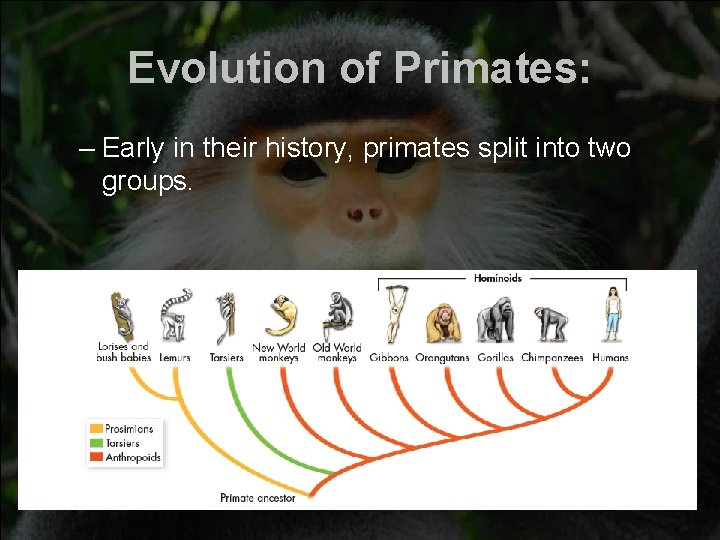 Evolution of Primates:

– Early in their history, primates split into two groups.

Hominoids

Lorises and bush babies
Lemurs
Tarsiers
New World monkeys
Old World monkeys
Gibbons
Orangutans
Gorillas
Chimpanzees
Humans

Prosimians
Tarsiers
Anthropoids

Primate ancestor